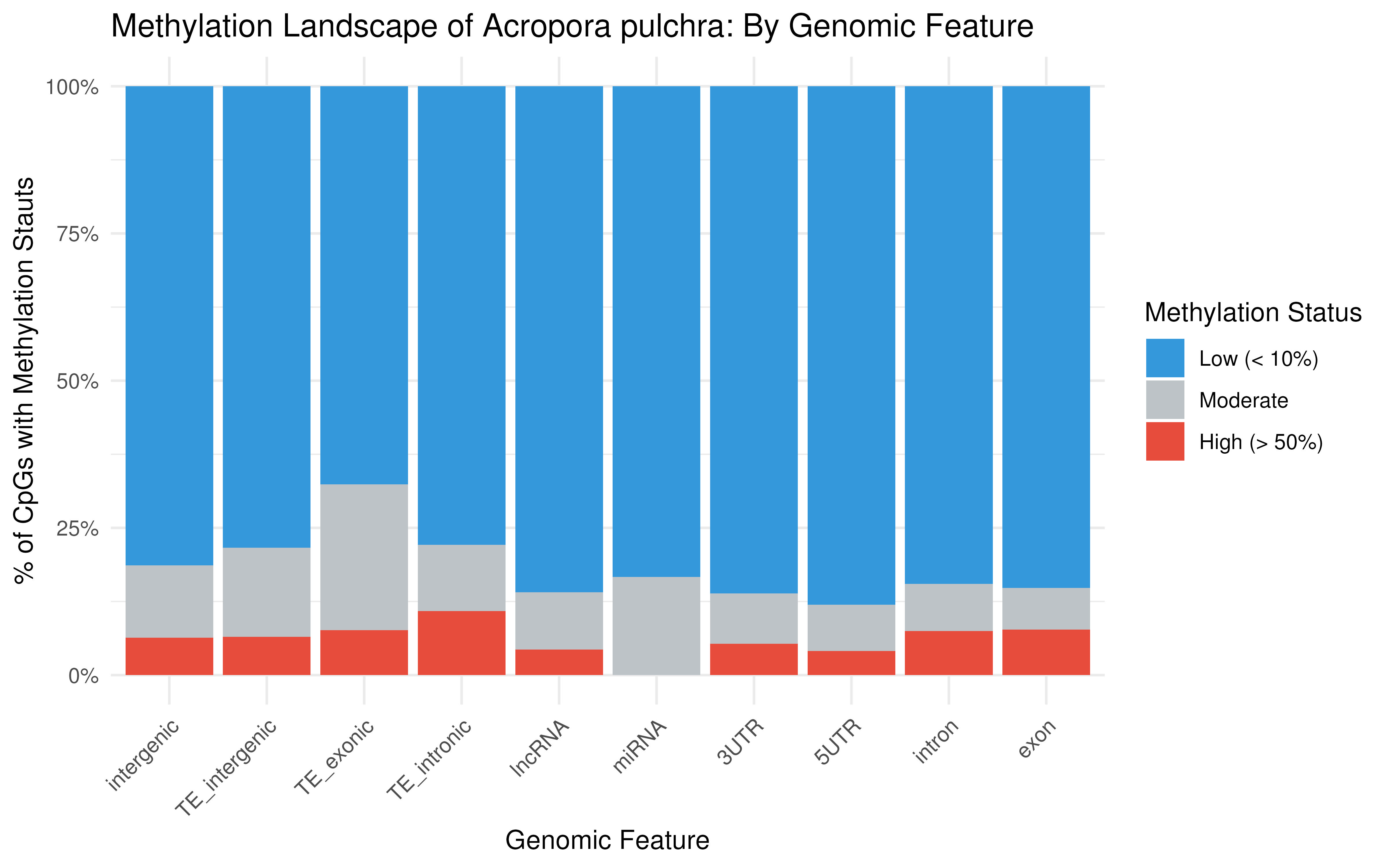 Methylation Landscape of Acropora pulchra: By Genomic Feature

% of CpGs with Methylation Stauts

100%
75%
50%
25%
0%

intergenic
TE_intergenic
TE_exonic
TE_intronic
lncRNA
miRNA
3UTR
5UTR
intron
exon

Genomic Feature

Methylation Status
Low (< 10%)
Moderate
High (> 50%)